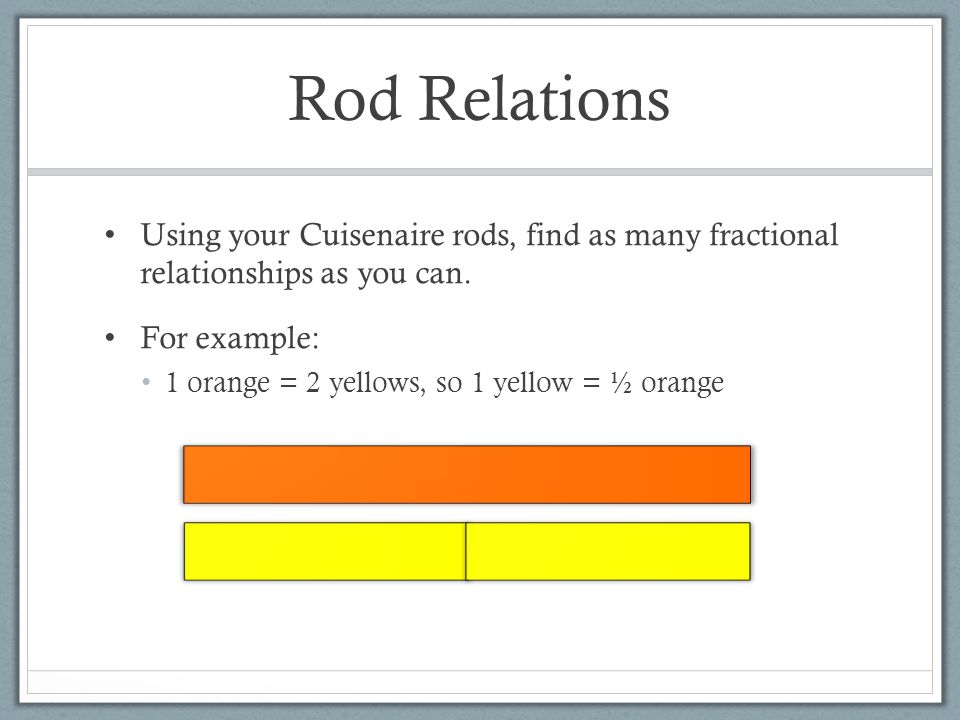 Rod Relations

• Using your Cuisenaire rods, find as many fractional relationships as you can.

• For example:
 • 1 orange = 2 yellows, so 1 yellow = ½ orange